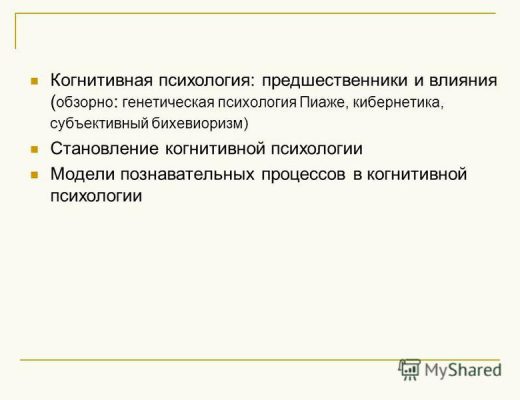 Когнитивная психология: предшественники и влияния (обзорно: генетическая психология Пиаже, кибернетика, субъективный бихевиоризм)

Становление когнитивной психологии

Модели познавательных процессов в когнитивной психологии

MyShared